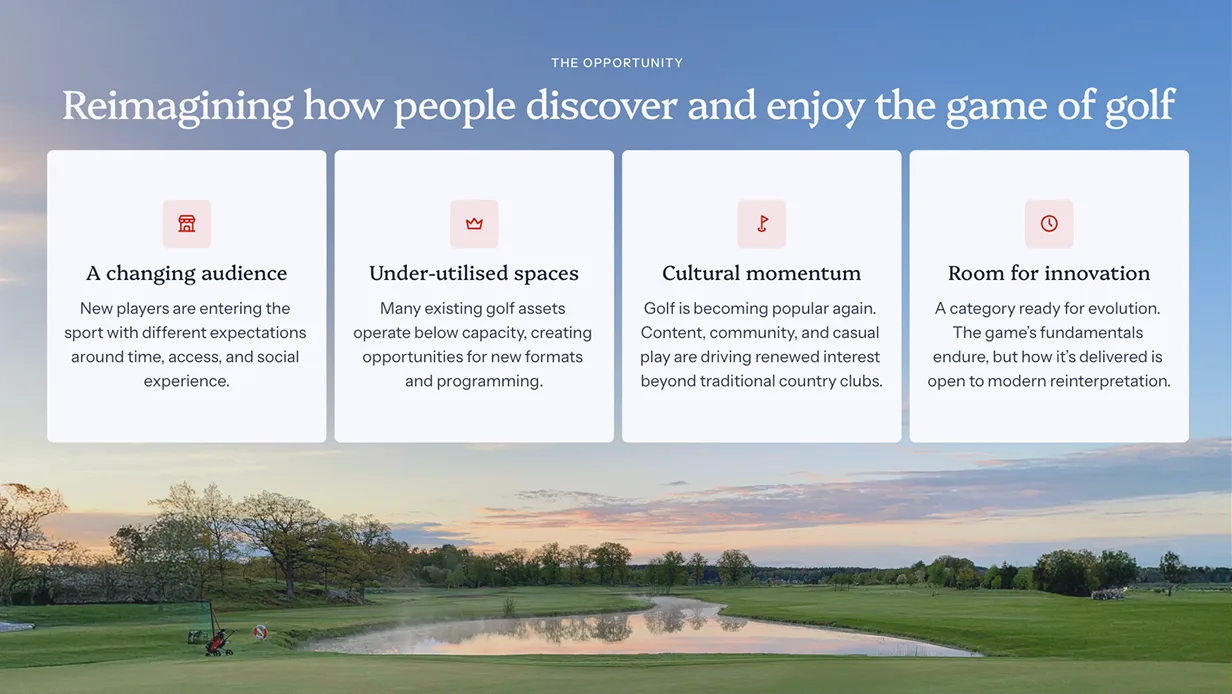 THE OPPORTUNITY

Reimagining how people discover and enjoy the game of golf

A changing audience

New players are entering the sport with different expectations around time, access, and social experience.

Under-utilised spaces

Many existing golf assets operate below capacity, creating opportunities for new formats and programming.

Cultural momentum

Golf is becoming popular again. Content, community, and casual play are driving renewed interest beyond traditional country clubs.

Room for innovation

A category ready for evolution. The game's fundamentals endure, but how it's delivered is open to modern reinterpretation.